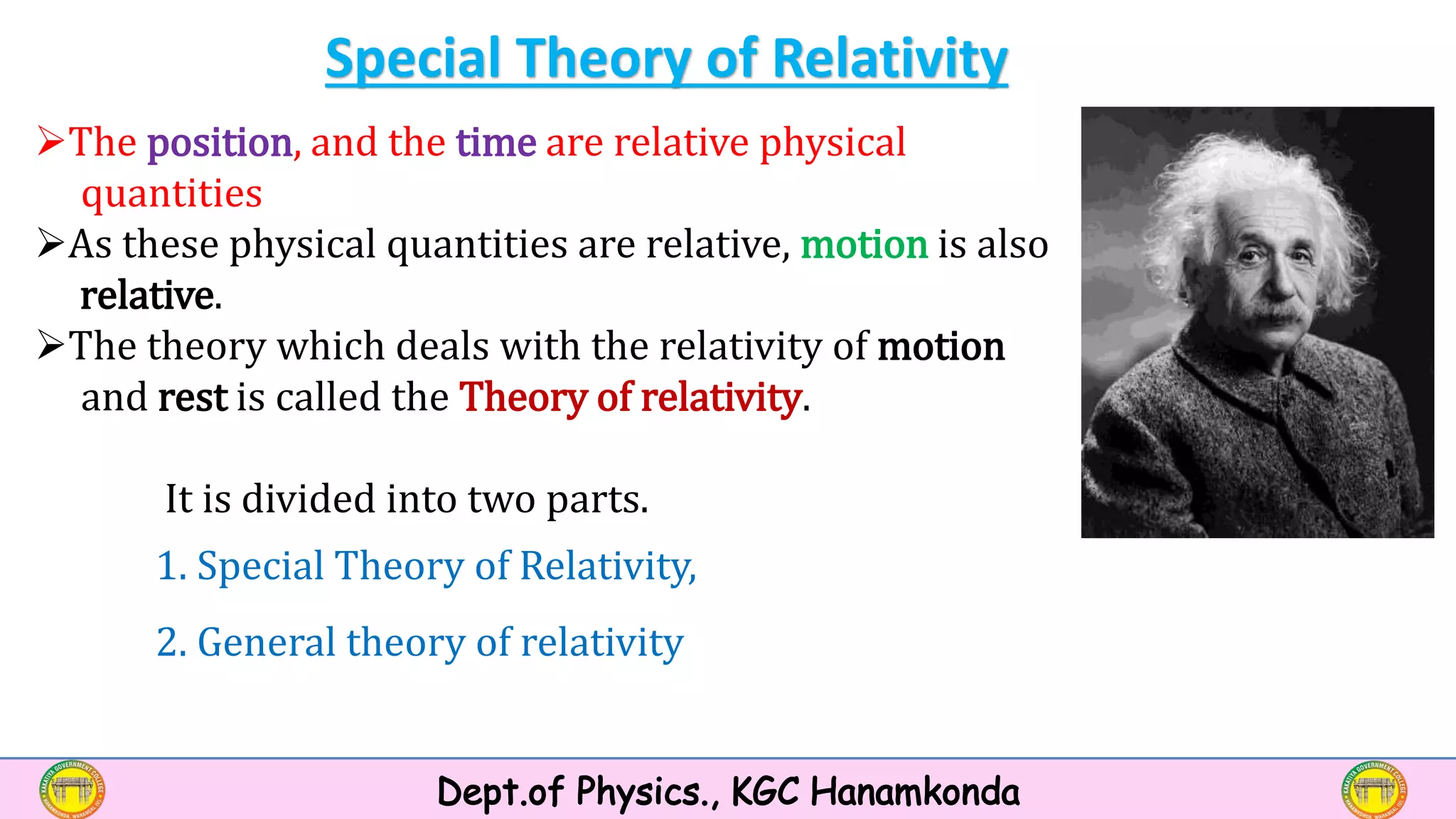 Special Theory of Relativity

➢The position, and the time are relative physical quantities

➢As these physical quantities are relative, motion is also relative.

➢The theory which deals with the relativity of motion and rest is called the Theory of relativity.

It is divided into two parts.

1. Special Theory of Relativity,

2. General theory of relativity

KAKATIYA GOVERNMENT COLLEGE HANAMKONDA, WARANGAL (U)

Dept.of Physics., KGC Hanamkonda

KAKATIYA GOVERNMENT COLLEGE HANAMKONDA, WARANGAL (U)